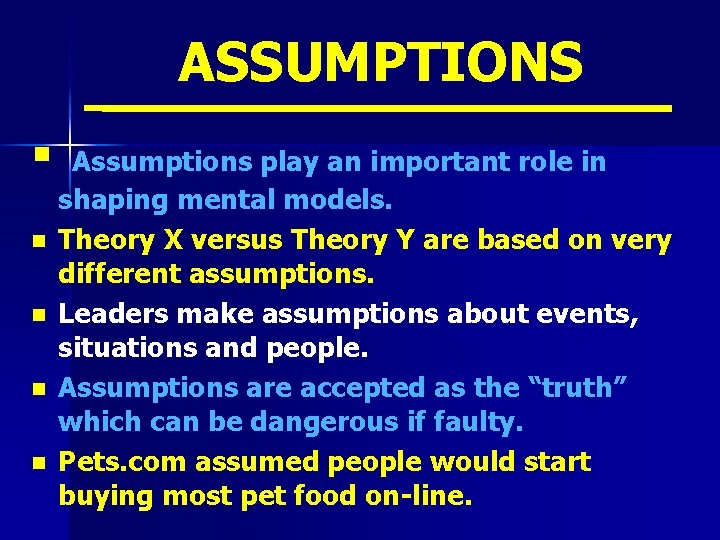 ASSUMPTIONS

- Assumptions play an important role in shaping mental models.
- Theory X versus Theory Y are based on very different assumptions.
- Leaders make assumptions about events, situations and people.
- Assumptions are accepted as the “truth” which can be dangerous if faulty.
- Pets.com assumed people would start buying most pet food on-line.